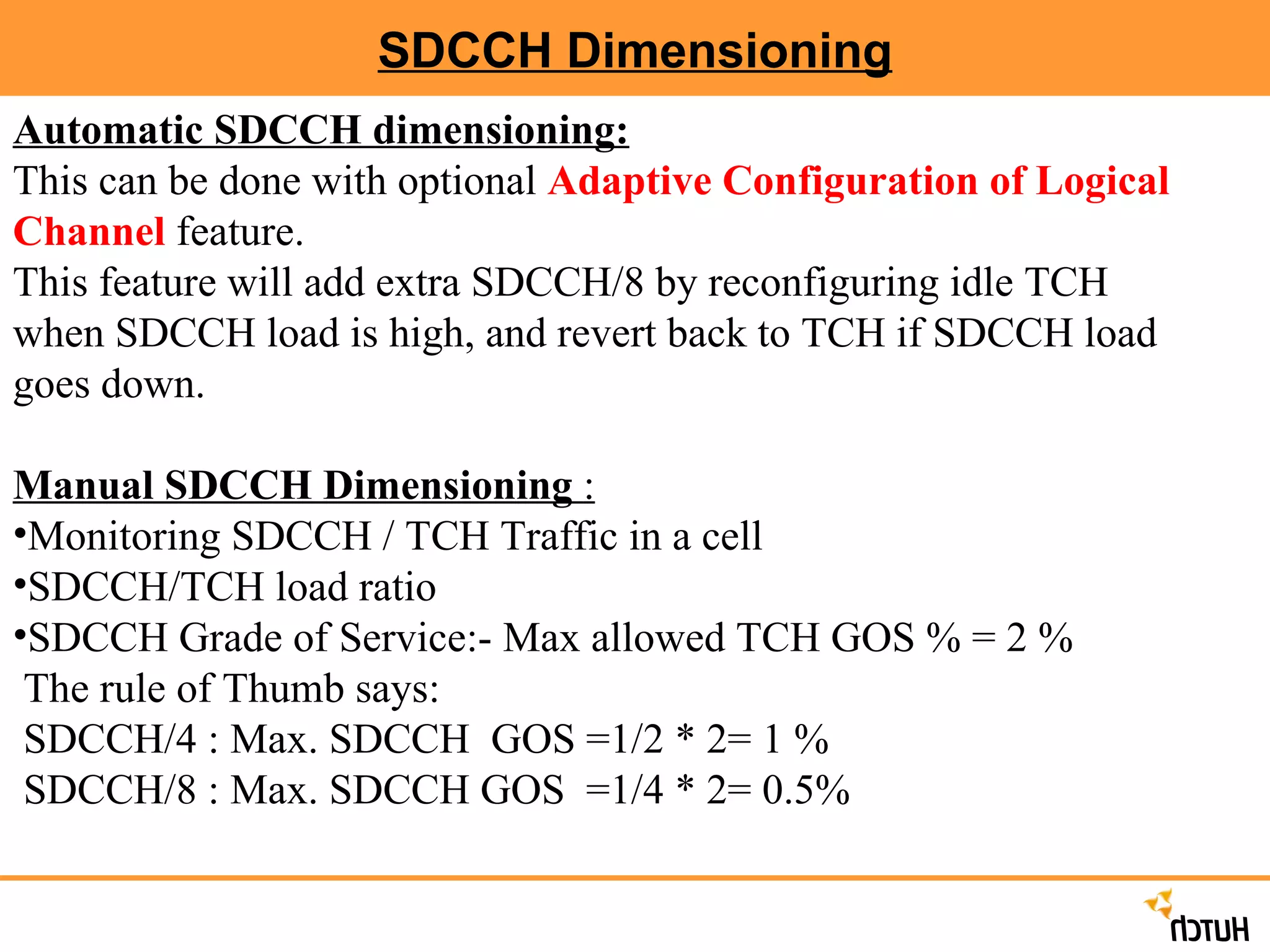 SDCCH Dimensioning

Automatic SDCCH dimensioning:
This can be done with optional Adaptive Configuration of Logical Channel feature.
This feature will add extra SDCCH/8 by reconfiguring idle TCH when SDCCH load is high, and revert back to TCH if SDCCH load goes down.

Manual SDCCH Dimensioning :
•Monitoring SDCCH / TCH Traffic in a cell
•SDCCH/TCH load ratio
•SDCCH Grade of Service:- Max allowed TCH GOS % = 2 %
The rule of Thumb says:
SDCCH/4 : Max. SDCCH GOS =1/2 * 2= 1 %
SDCCH/8 : Max. SDCCH GOS =1/4 * 2= 0.5%

HUTCH